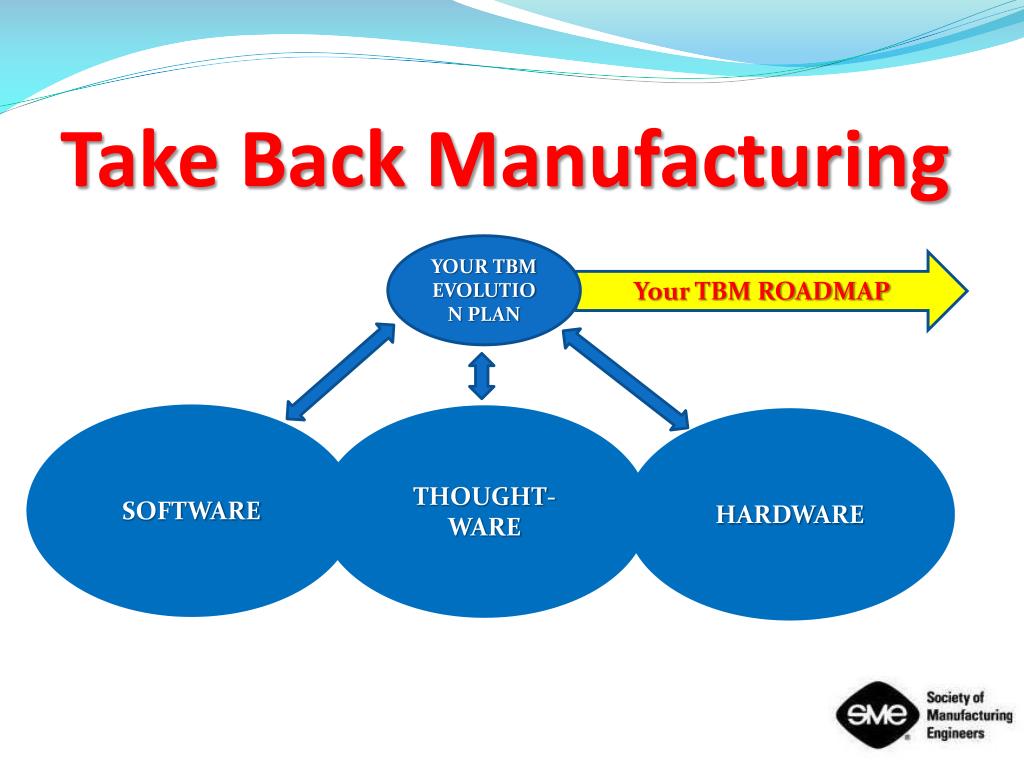 Take Back Manufacturing

YOUR TBM EVOLUTION PLAN

Your TBM ROADMAP

SOFTWARE

THOUGHT-WARE

HARDWARE

SME Society of Manufacturing Engineers